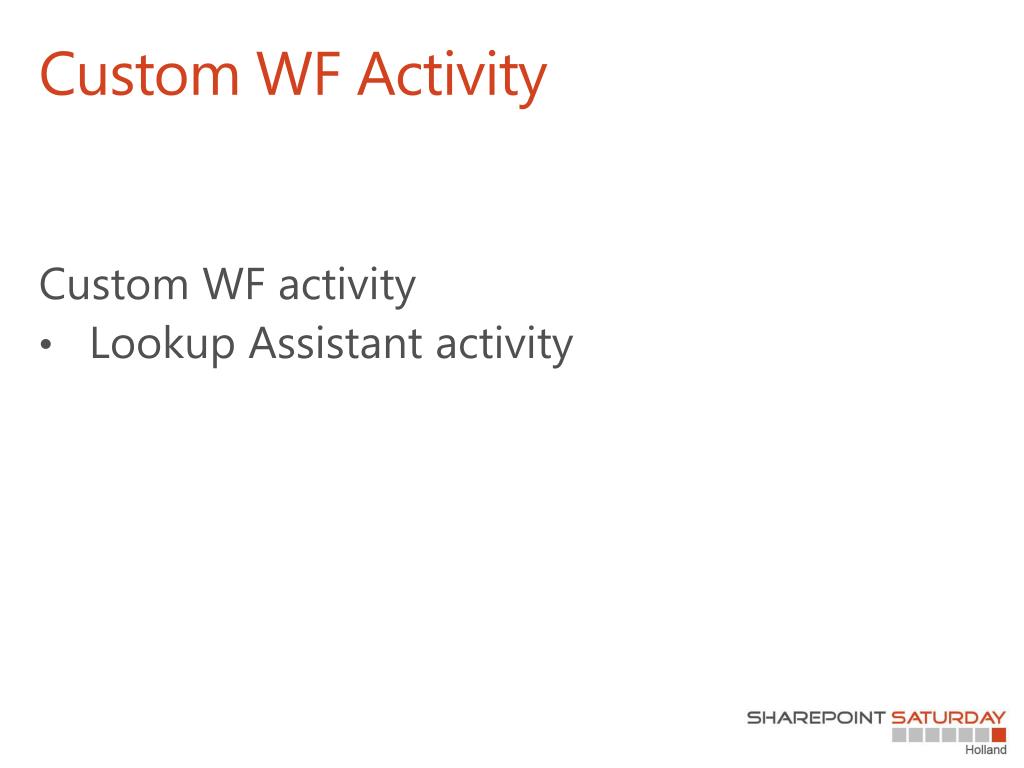 Custom WF Activity

Custom WF activity
• Lookup Assistant activity

SHAREPOINT SATURDAY
Holland